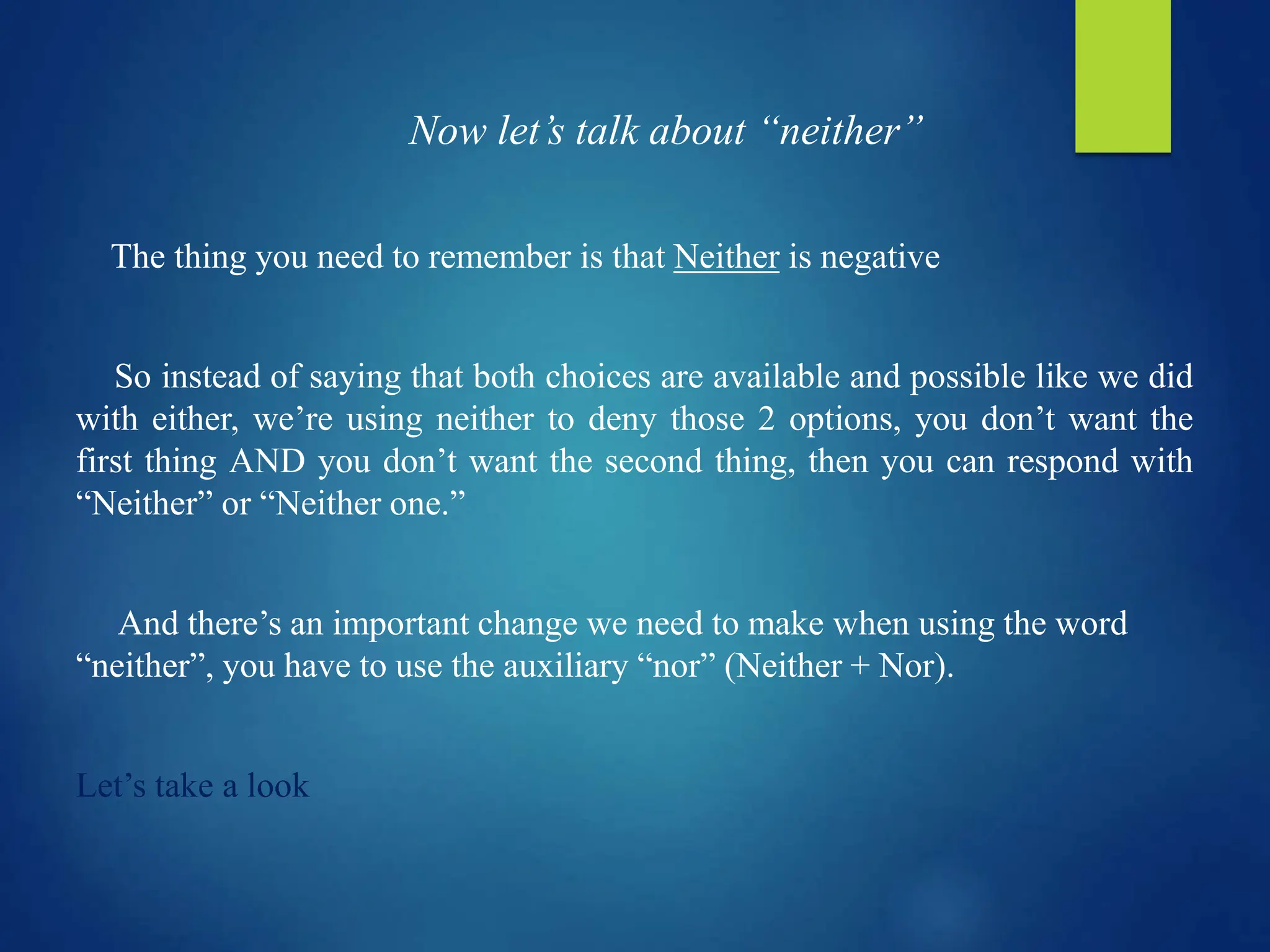 Now let's talk about "neither"

The thing you need to remember is that Neither is negative

So instead of saying that both choices are available and possible like we did with either, we're using neither to deny those 2 options, you don't want the first thing AND you don't want the second thing, then you can respond with "Neither" or "Neither one."

And there's an important change we need to make when using the word "neither", you have to use the auxiliary "nor" (Neither + Nor).

Let's take a look